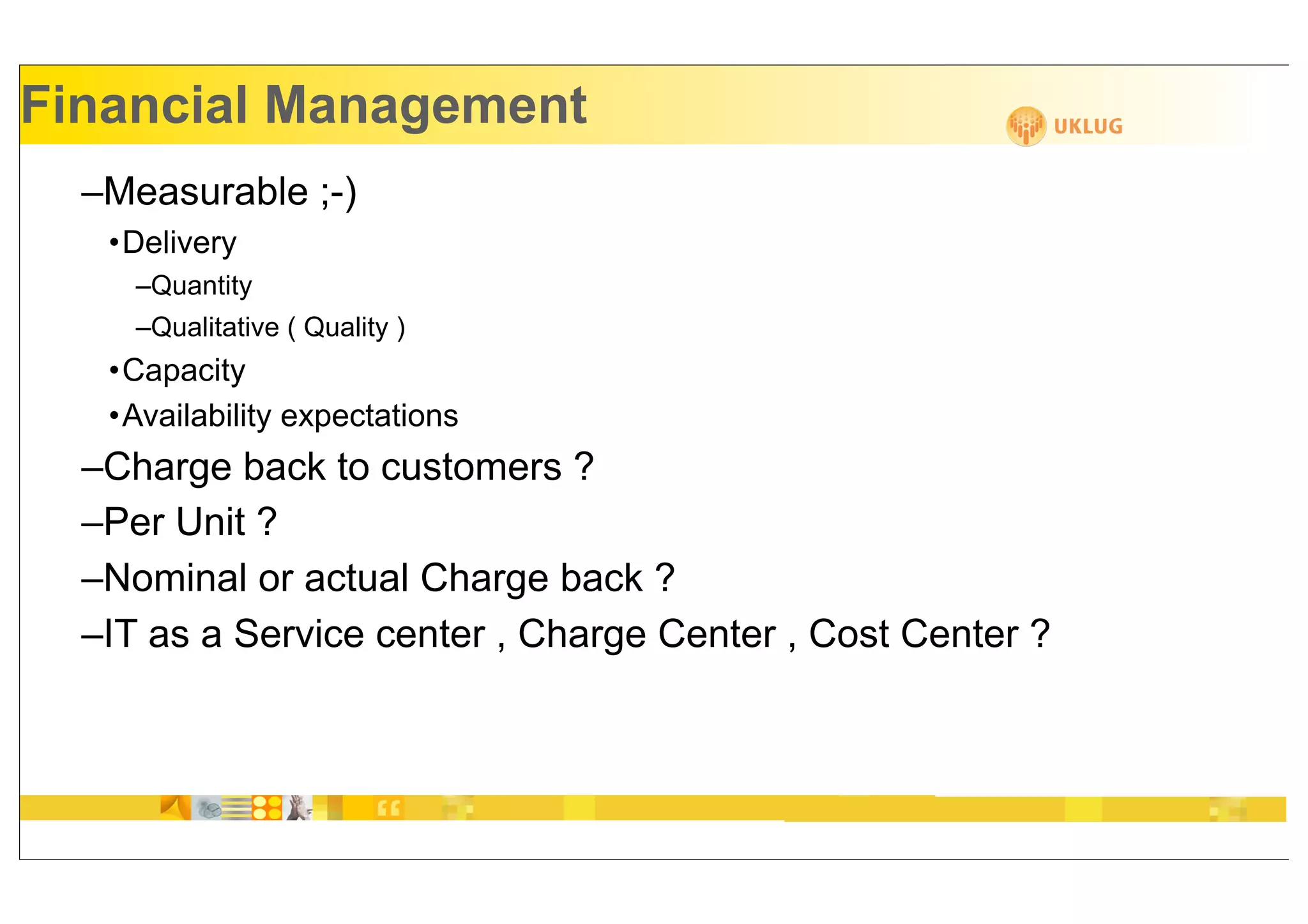 Financial Management

UKLUG

–Measurable ;-)

•Delivery

–Quantity

–Qualitative ( Quality )

•Capacity

•Availability expectations

–Charge back to customers ?

–Per Unit ?

–Nominal or actual Charge back ?

–IT as a Service center , Charge Center , Cost Center ?